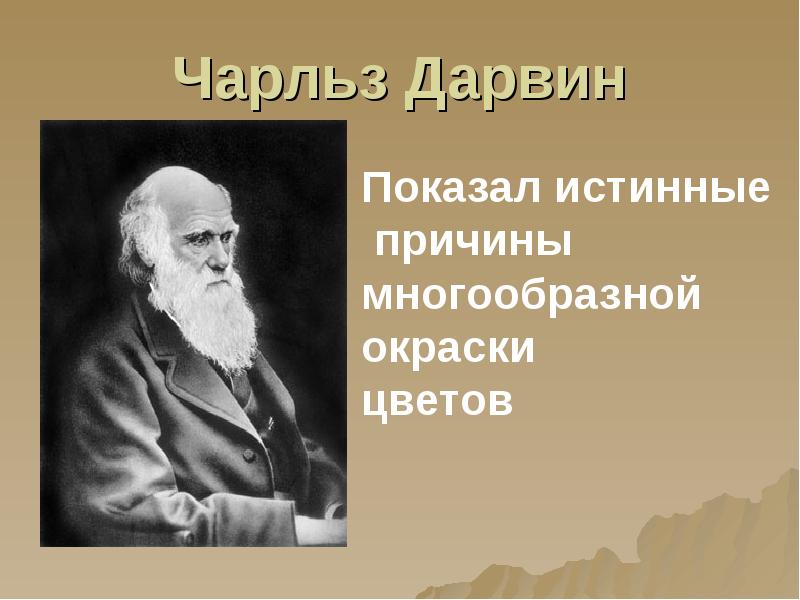 Чарльз Дарвин

Показал истинные причины многообразной окраски цветов